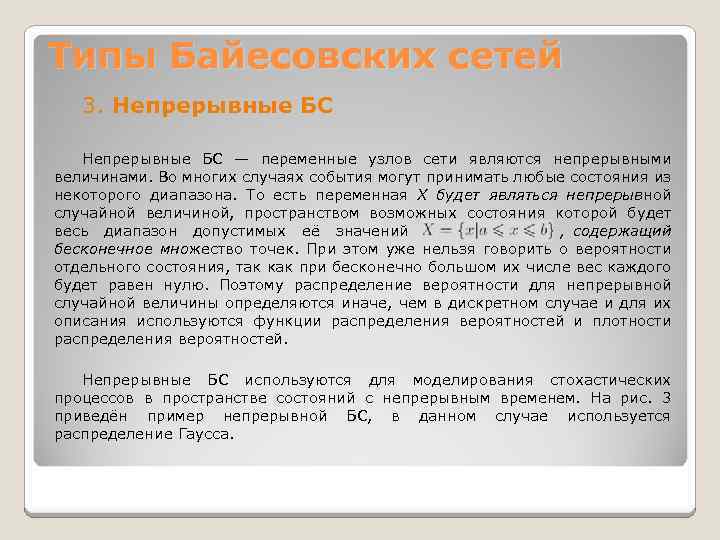 Типы Байесовских сетей

3. Непрерывные БС

Непрерывные БС — переменные узлов сети являются непрерывными величинами. Во многих случаях события могут принимать любые состояния из некоторого диапазона. То есть переменная X будет являться непрерывной случайной величиной, пространством возможных состояния которой будет весь диапазон допустимых её значений $X = \{x | a \leqslant x \leqslant b\}$, содержащий бесконечное множество точек. При этом уже нельзя говорить о вероятности отдельного состояния, так как при бесконечно большом их числе вес каждого будет равен нулю. Поэтому распределение вероятности для непрерывной случайной величины определяются иначе, чем в дискретном случае и для их описания используются функции распределения вероятностей и плотности распределения вероятностей.

Непрерывные БС используются для моделирования стохастических процессов в пространстве состояний с непрерывным временем. На рис. 3 приведён пример непрерывной БС, в данном случае используется распределение Гаусса.